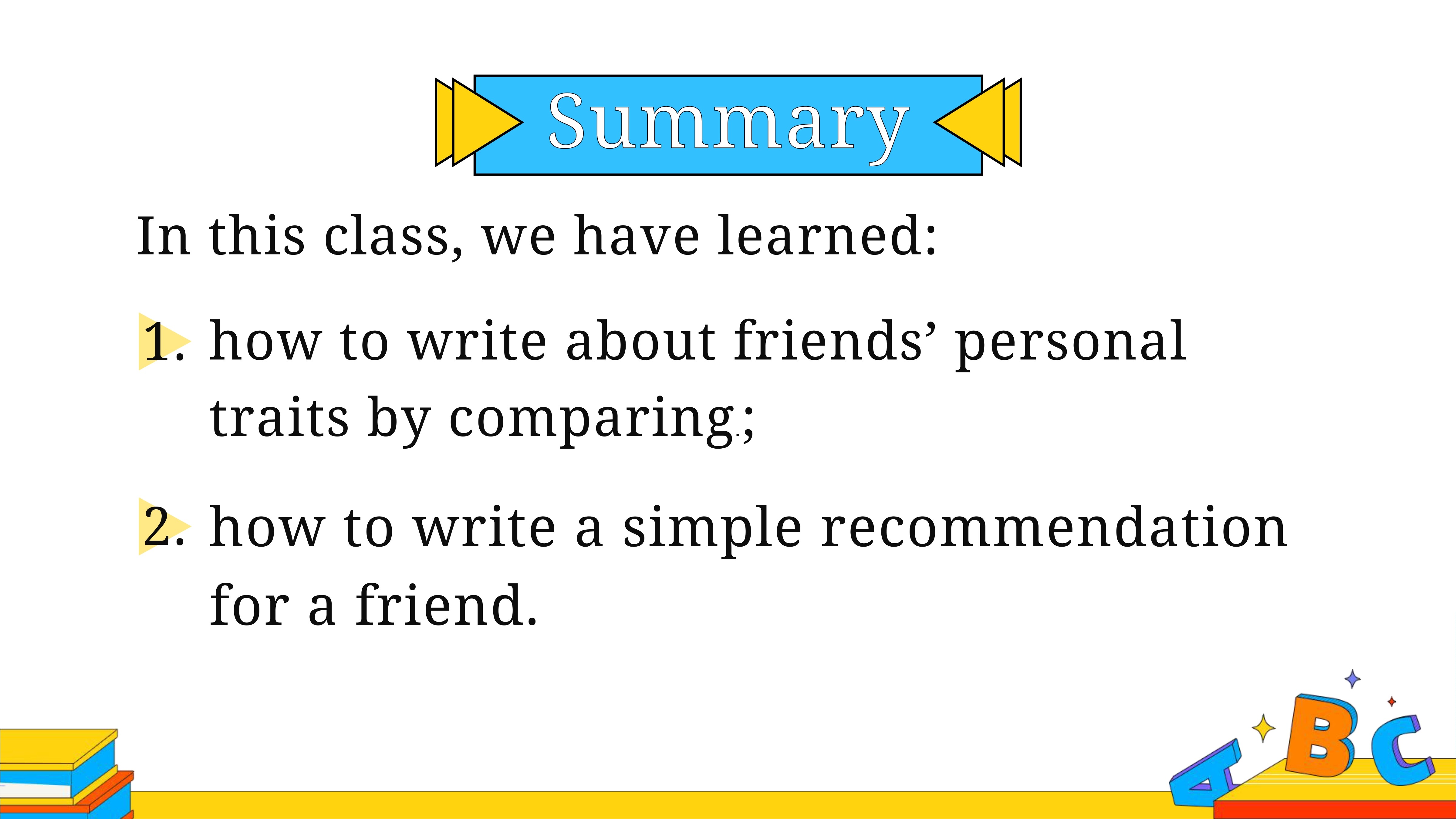 Summary

In this class, we have learned:

1. how to write about friends’ personal traits by comparing;

2. how to write a simple recommendation for a friend.

A B C